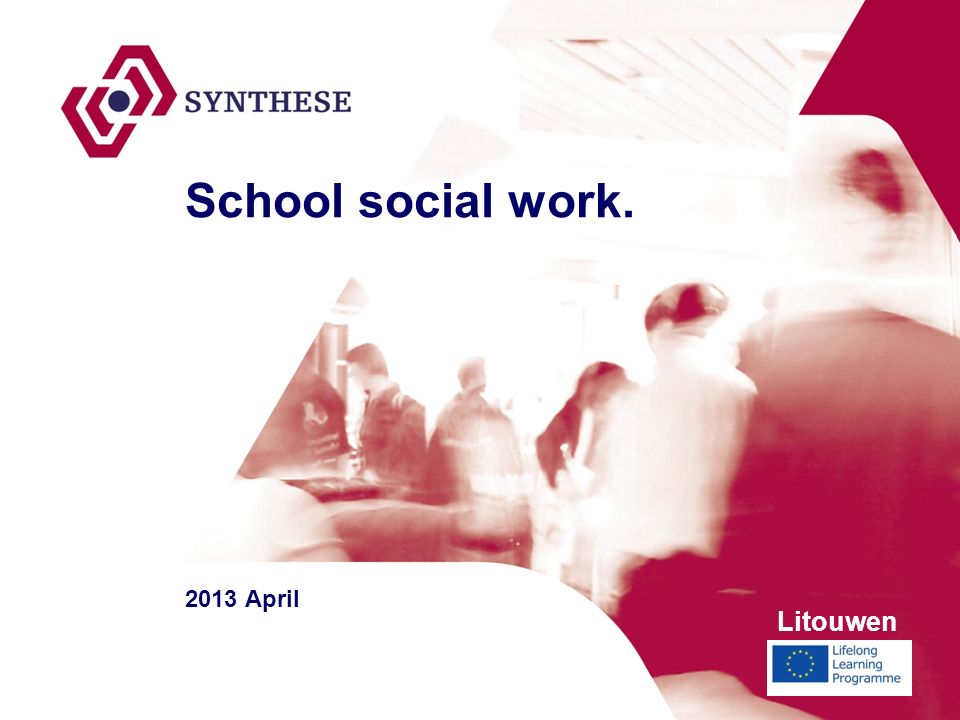 SYNTHESE

School social work.

2013 April

Litouwen

Lifelong Learning Programme